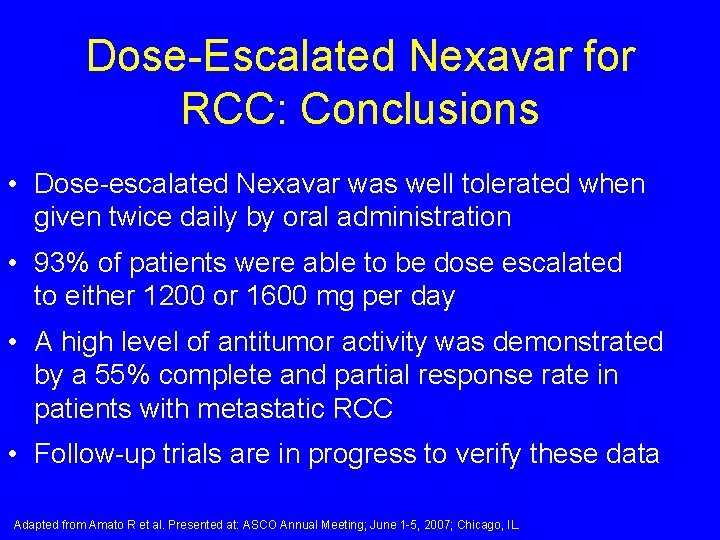 Dose-Escalated Nexavar for RCC: Conclusions

• Dose-escalated Nexavar was well tolerated when given twice daily by oral administration

• 93% of patients were able to be dose escalated to either 1200 or 1600 mg per day

• A high level of antitumor activity was demonstrated by a 55% complete and partial response rate in patients with metastatic RCC

• Follow-up trials are in progress to verify these data

Adapted from Amato R et al. Presented at: ASCO Annual Meeting; June 1-5, 2007; Chicago, IL.